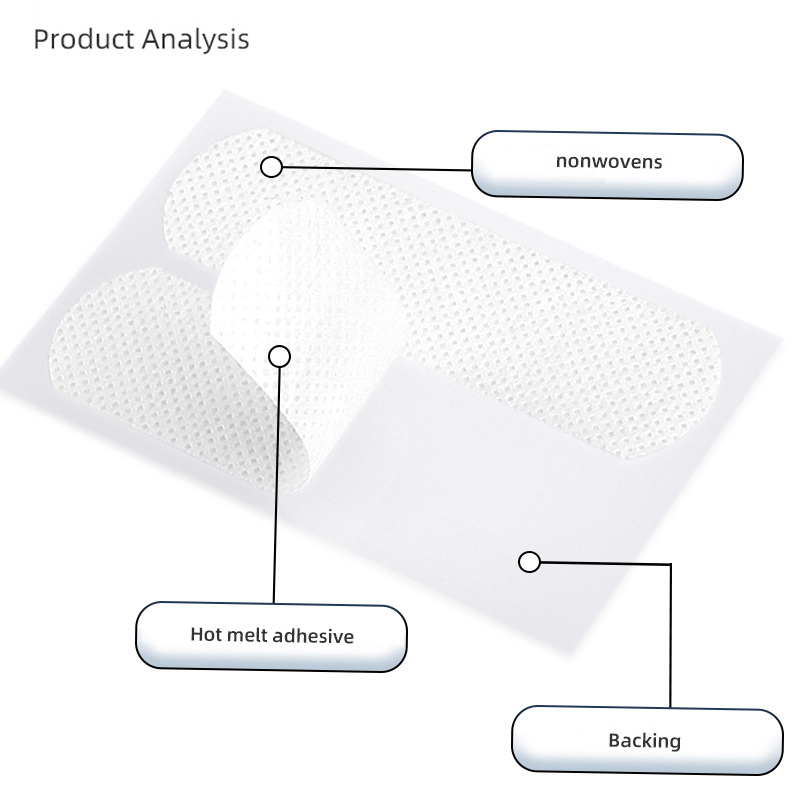 Product Analysis

nonwovens

Hot melt adhesive

Backing